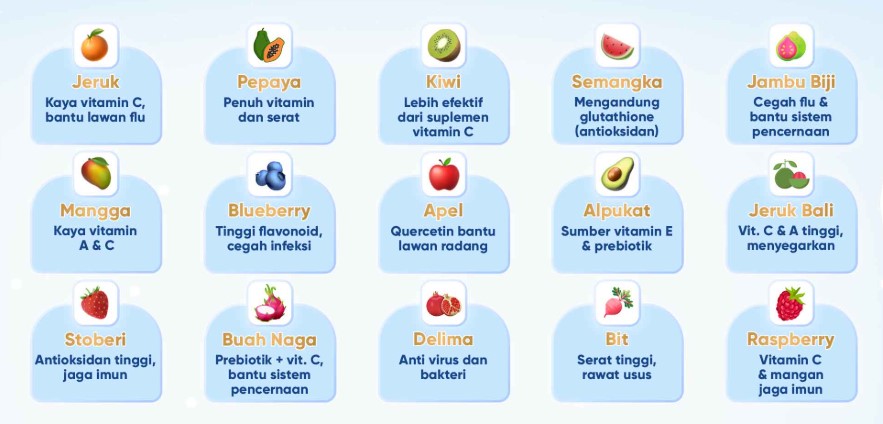 Jeruk
Kaya vitamin C, bantu lawan flu

Pepaya
Penuh vitamin dan serat

Kiwi
Lebih efektif dari suplemen vitamin C

Semangka
Mengandung glutathione (antioksidan)

Jambu Biji
Cegah flu & bantu sistem pencernaan

Mangga
Kaya vitamin A & C

Blueberry
Tinggi flavonoid, cegah infeksi

Apel
Quercetin bantu lawan radang

Alpukat
Sumber vitamin E & prebiotik

Jeruk Bali
Vit. C & A tinggi, menyegarkan

Stoberi
Antioksidan tinggi, jaga imun

Buah Naga
Prebiotik + vit. C, bantu sistem pencernaan

Delima
Anti virus dan bakteri

Bit
Serat tinggi, rawat usus

Raspberry
Vitamin C & mangan jaga imun